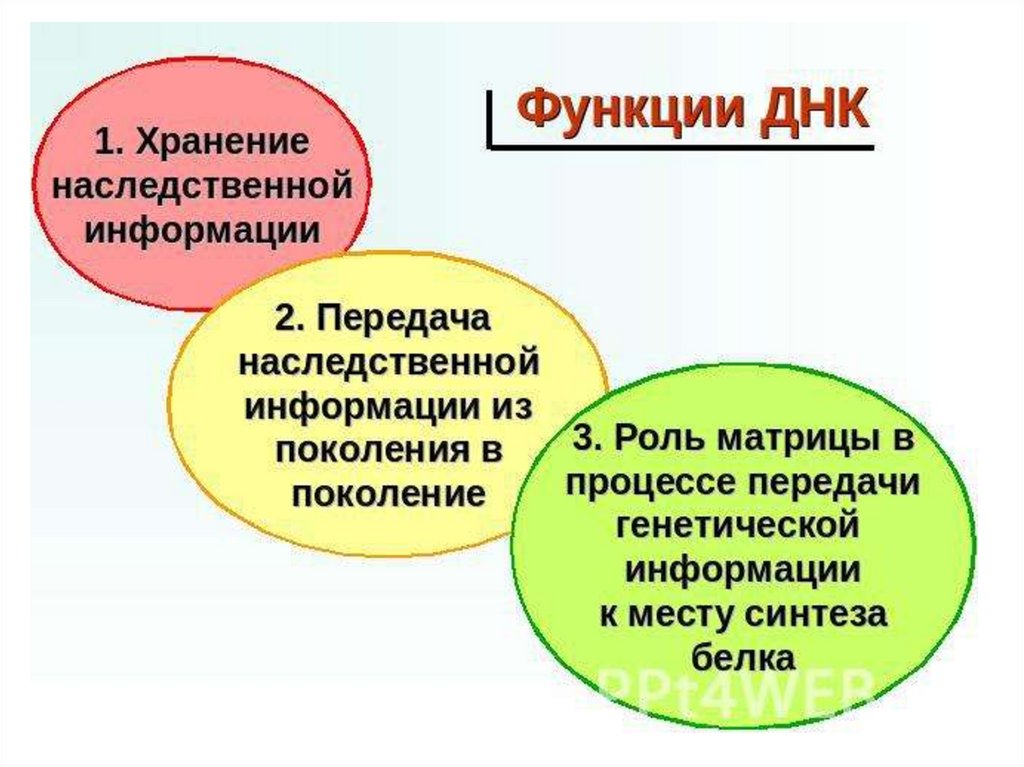 Функции ДНК

1. Хранение наследственной информации

2. Передача наследственной информации из поколения в поколение

3. Роль матрицы в процессе передачи генетической информации к месту синтеза белка

PPt4WEB